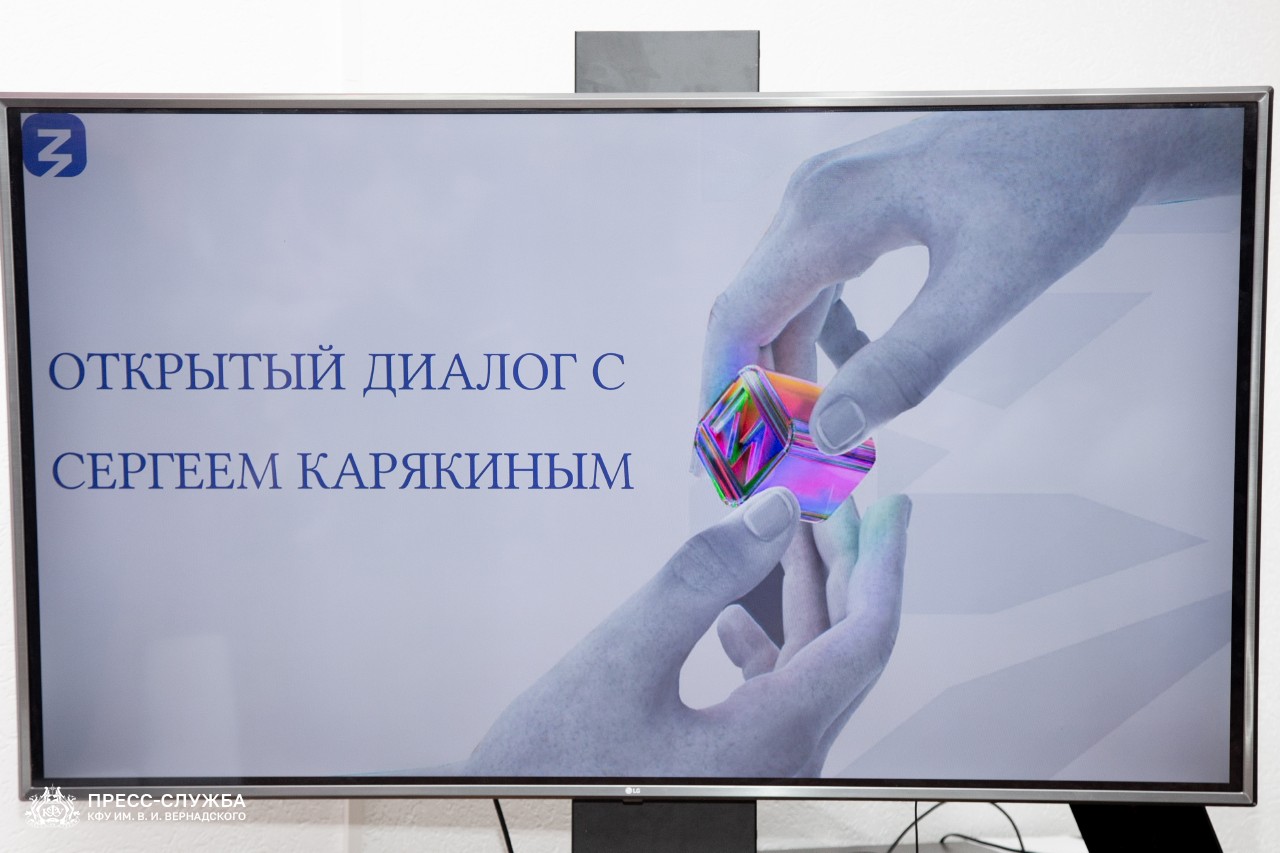 ОТКРЫТЫЙ ДИАЛОГ С СЕРГЕЕМ КАРЯКИНЫМ

LG

ПРЕСС-СЛУЖБА
КФУ ИМ. В. И. ВЕРНАДСКОГО